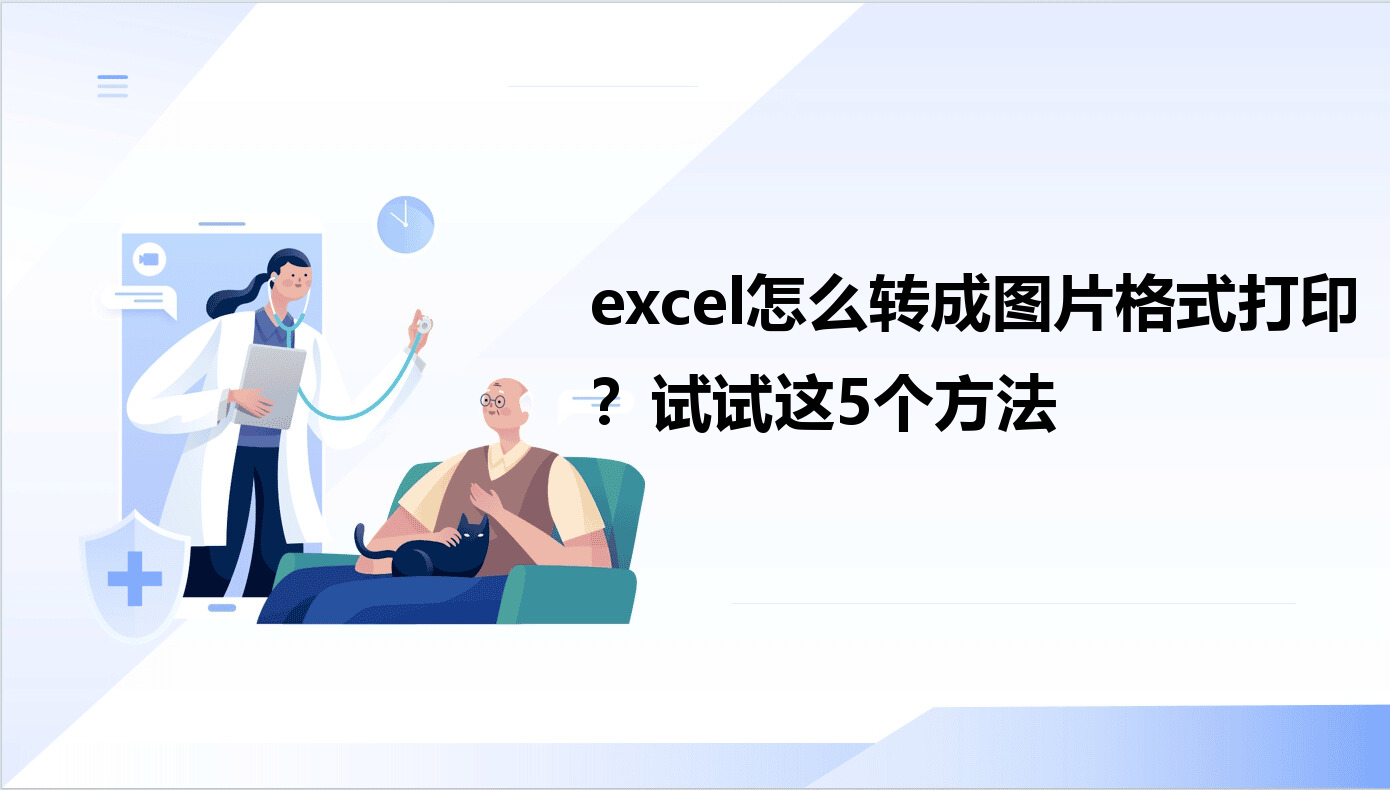 excel怎么转成图片格式打印？试试这5个方法